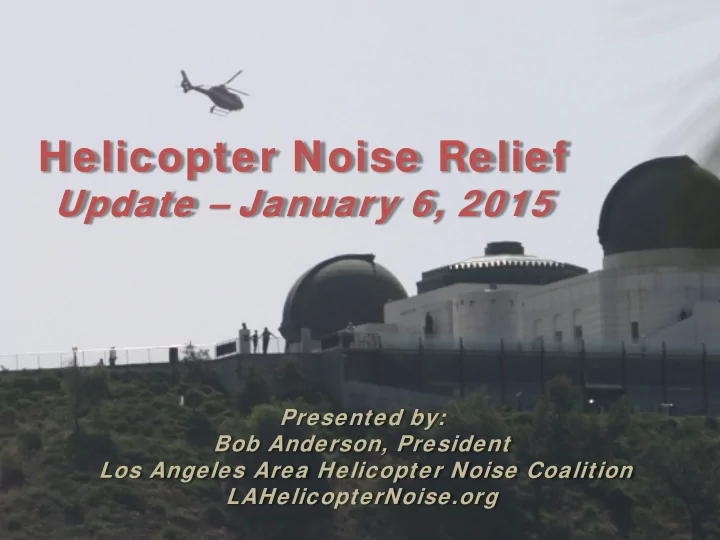 Helicopter Noise Relief
Update – January 6, 2015

Presented by:
Bob Anderson, President
Los Angeles Area Helicopter Noise Coalition
LAHelicopterNoise.org